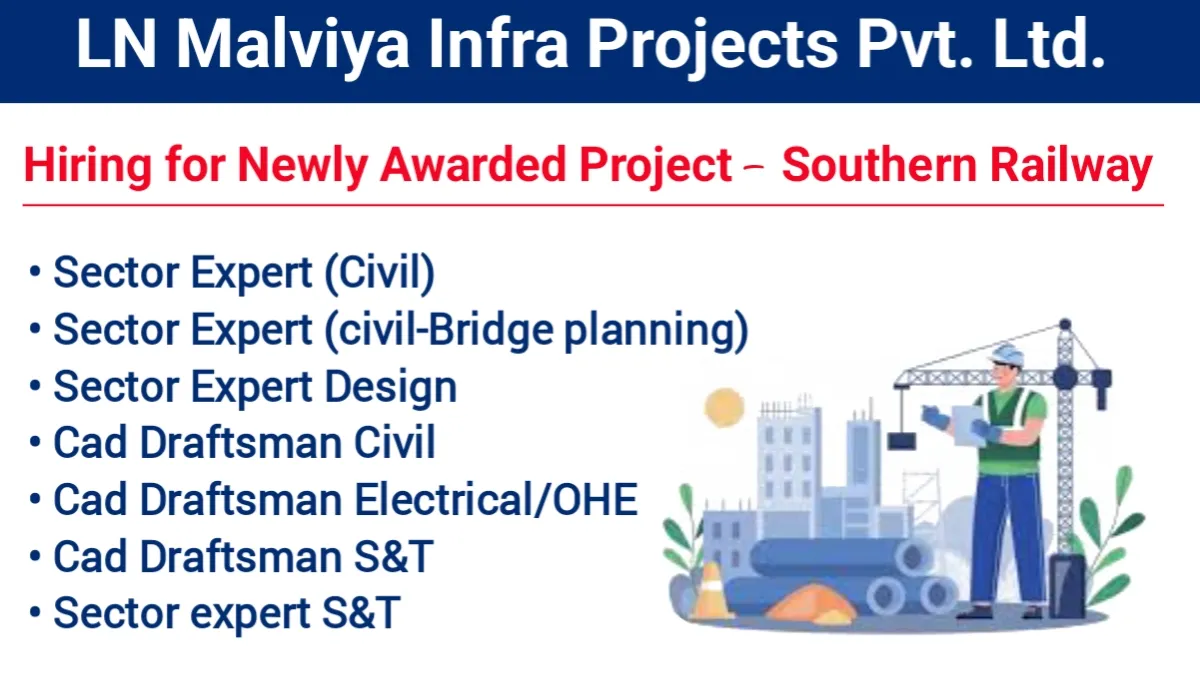 LN Malviya Infra Projects Pvt. Ltd.

Hiring for Newly Awarded Project – Southern Railway

• Sector Expert (Civil)
• Sector Expert (civil-Bridge planning)
• Sector Expert Design
• Cad Draftsman Civil
• Cad Draftsman Electrical/OHE
• Cad Draftsman S&T
• Sector expert S&T